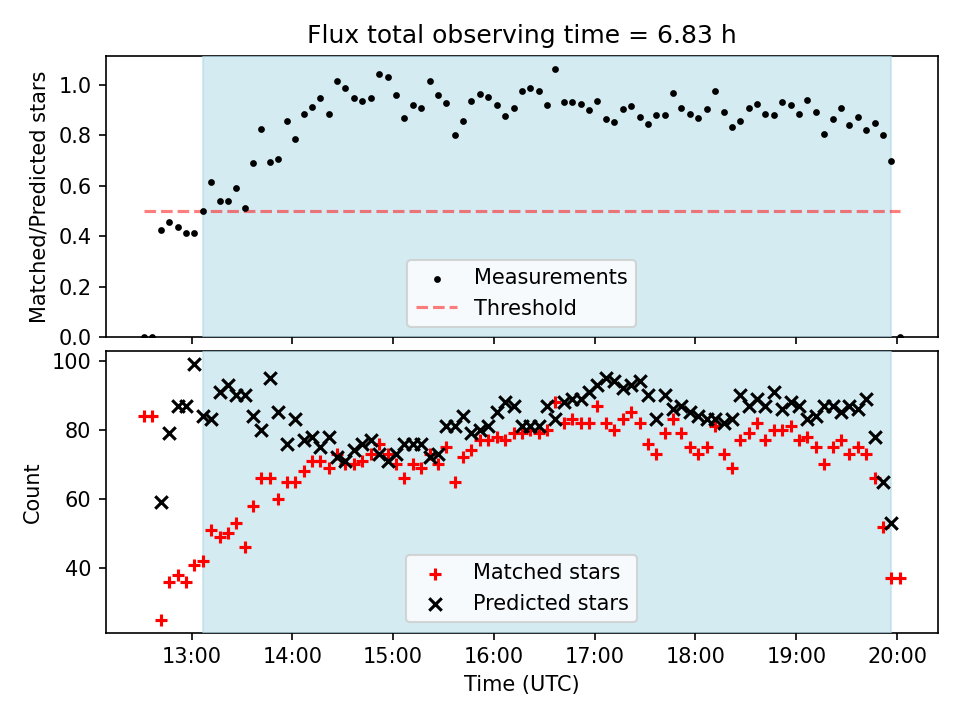 Flux total observing time = 6.83 h

Matched/Predicted stars

1.0
0.8
0.6
0.4
0.2
0.0

Measurements
Threshold

Count

100
80
60
40

Matched stars
Predicted stars

13:00 14:00 15:00 16:00 17:00 18:00 19:00 20:00

Time (UTC)